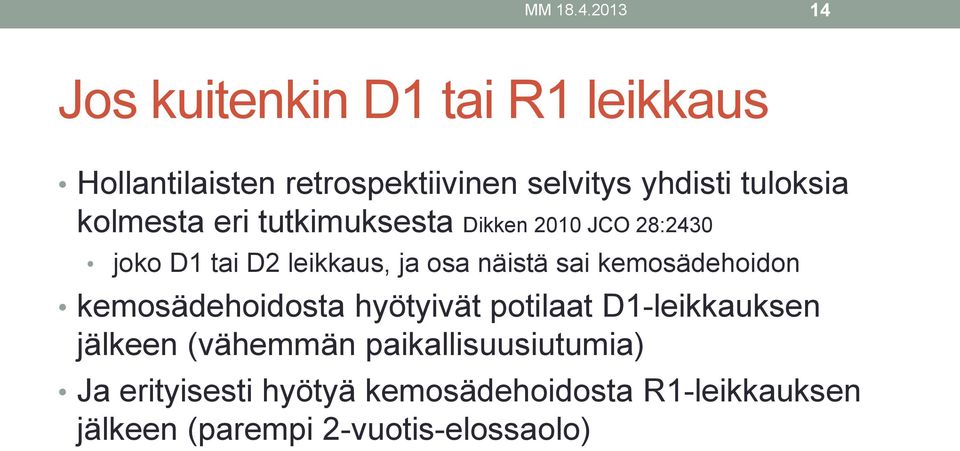 MM 18.4.2013 14

Jos kuitenkin D1 tai R1 leikkaus

• Hollantilaisten retrospektiivinen selvitys yhdisti tuloksia kolmesta eri tutkimuksesta Dikken 2010 JCO 28:2430
  • joko D1 tai D2 leikkaus, ja osa näistä sai kemosädehoidon
• kemosädehoidosta hyötyivät potilaat D1-leikkauksen jälkeen (vähemmän paikallisuusiutumia)
• Ja erityisesti hyötyä kemosädehoidosta R1-leikkauksen jälkeen (parempi 2-vuotis-elossaolo)